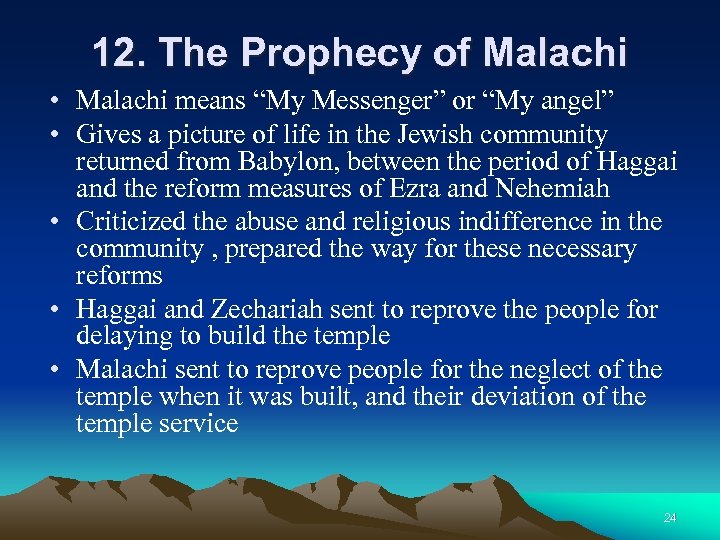 12. The Prophecy of Malachi

• Malachi means “My Messenger” or “My angel”
• Gives a picture of life in the Jewish community returned from Babylon, between the period of Haggai and the reform measures of Ezra and Nehemiah
• Criticized the abuse and religious indifference in the community , prepared the way for these necessary reforms
• Haggai and Zechariah sent to reprove the people for delaying to build the temple
• Malachi sent to reprove people for the neglect of the temple when it was built, and their deviation of the temple service

24